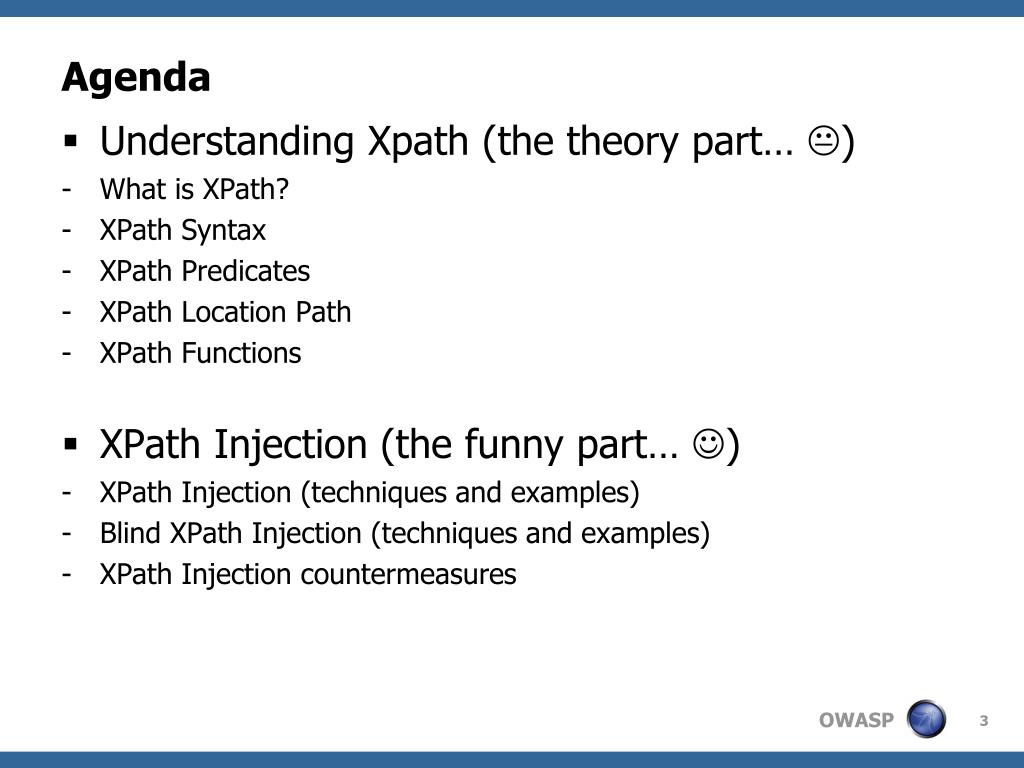 Agenda

▪ Understanding Xpath (the theory part… 😐)
- What is XPath?
- XPath Syntax
- XPath Predicates
- XPath Location Path
- XPath Functions

▪ XPath Injection (the funny part… ☺)
- XPath Injection (techniques and examples)
- Blind XPath Injection (techniques and examples)
- XPath Injection countermeasures

OWASP 3